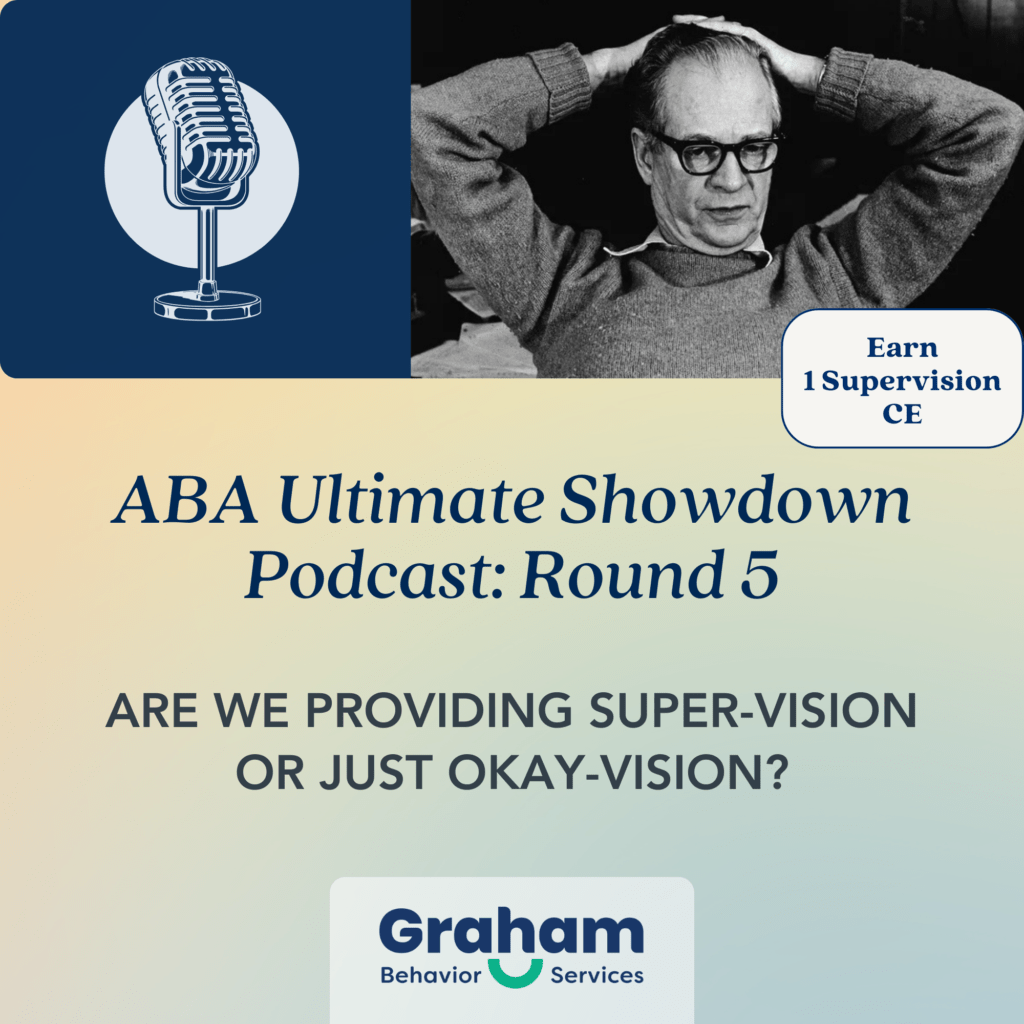 Earn
1 Supervision
CE

ABA Ultimate Showdown Podcast: Round 5

ARE WE PROVIDING SUPER-VISION OR JUST OKAY-VISION?

Graham
Behavior Services